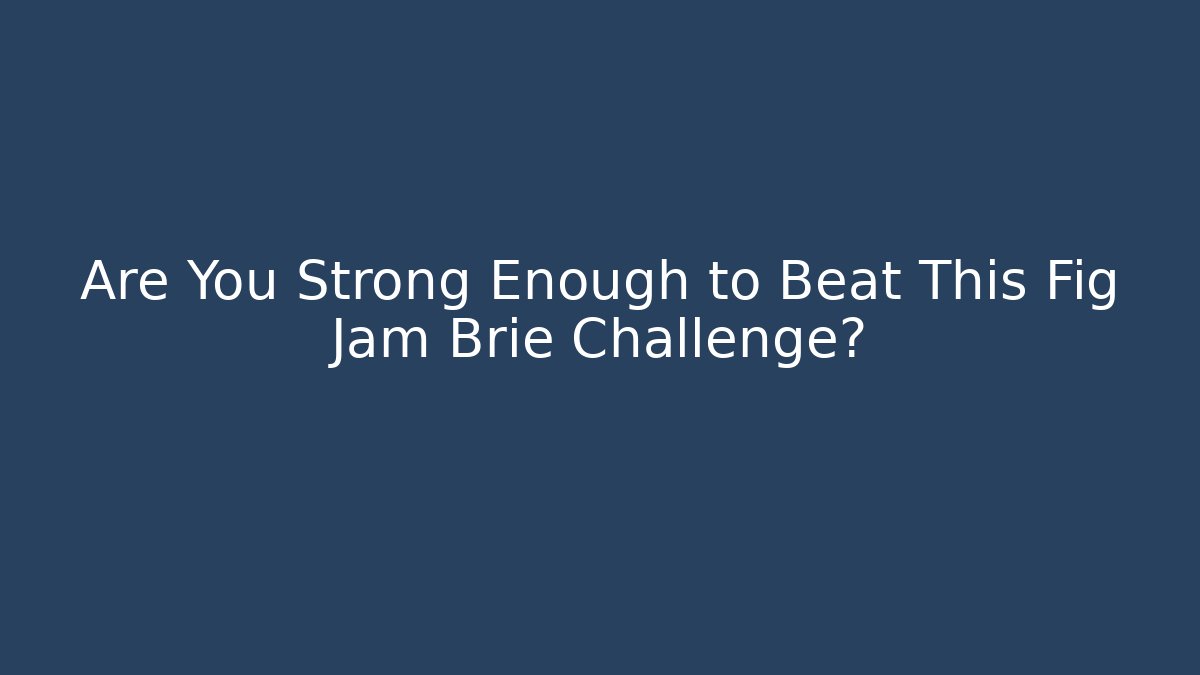 Are You Strong Enough to Beat This Fig Jam Brie Challenge?